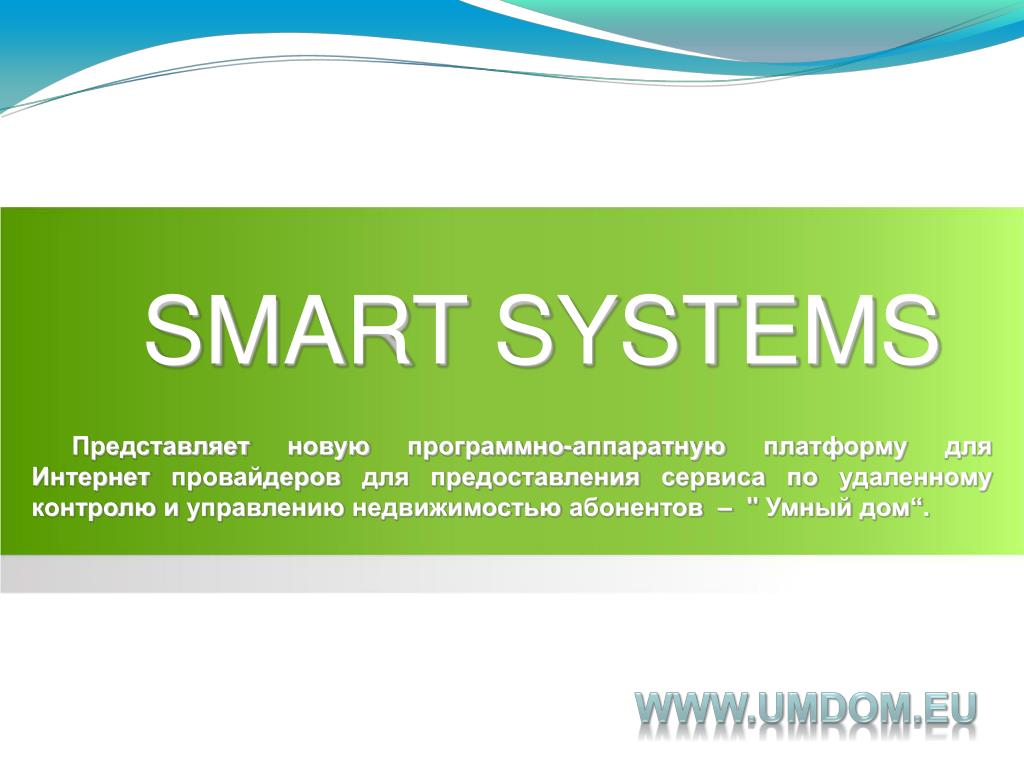 SMART SYSTEMS

Представляет новую программно-аппаратную платформу для Интернет провайдеров для предоставления сервиса по удаленному контролю и управлению недвижимостью абонентов – " Умный дом“.

WWW.UMDOM.EU